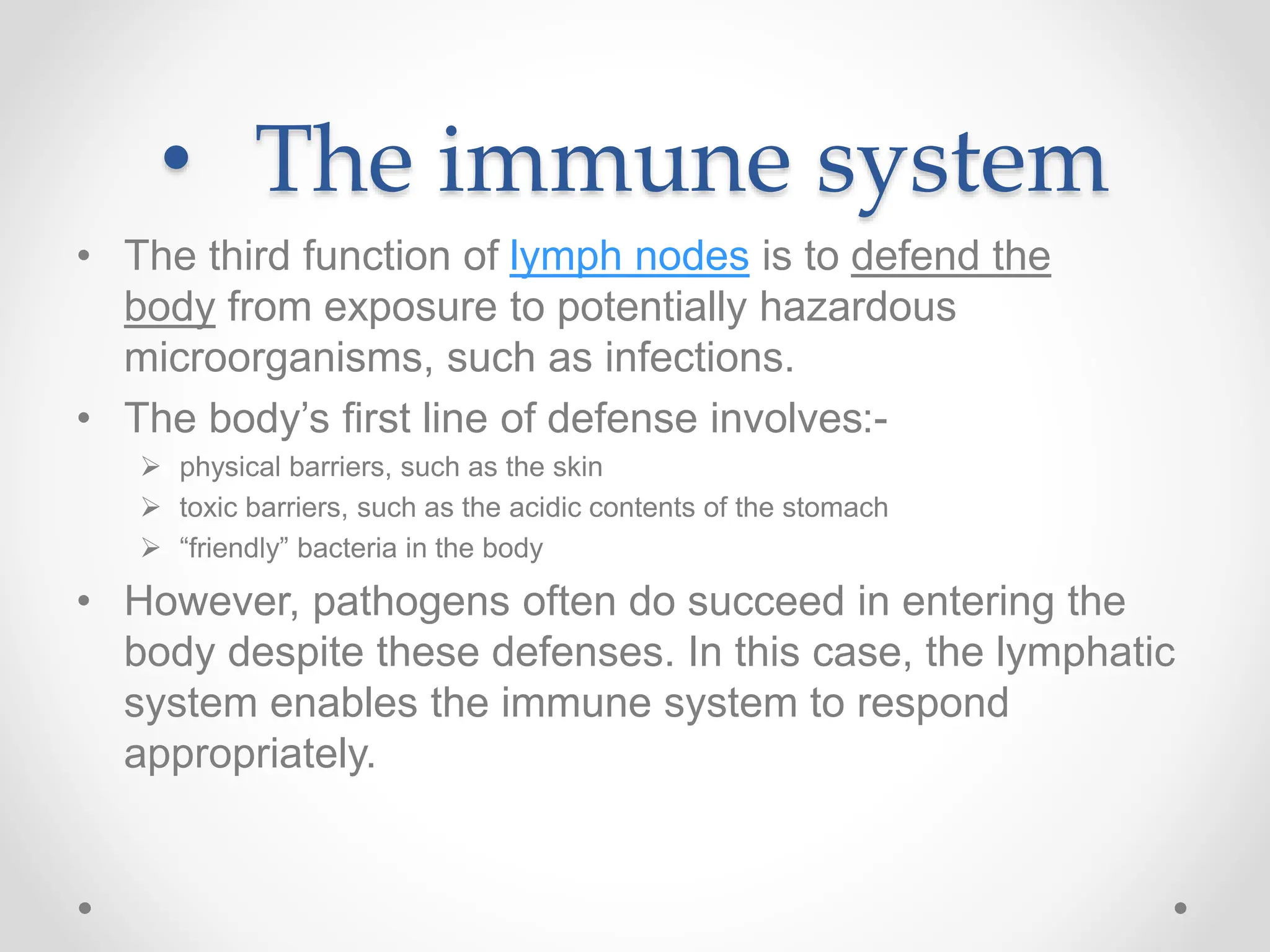 • The immune system

• The third function of lymph nodes is to defend the body from exposure to potentially hazardous microorganisms, such as infections.

• The body's first line of defense involves:-

➢ physical barriers, such as the skin

➢ toxic barriers, such as the acidic contents of the stomach

➢ "friendly" bacteria in the body

• However, pathogens often do succeed in entering the body despite these defenses. In this case, the lymphatic system enables the immune system to respond appropriately.